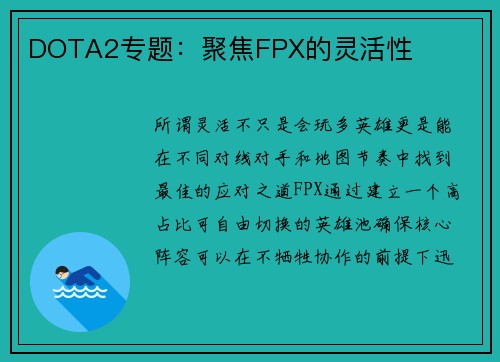 DOTA2专题：聚焦FPX的灵活性

所谓灵活不只是会玩多英雄更是能在不同对线对手和地图节奏中找到最佳的应对之道FPX通过建立一个高占比可自由切换的英雄池确保核心阵容可以在不牺牲协作的前提下迅